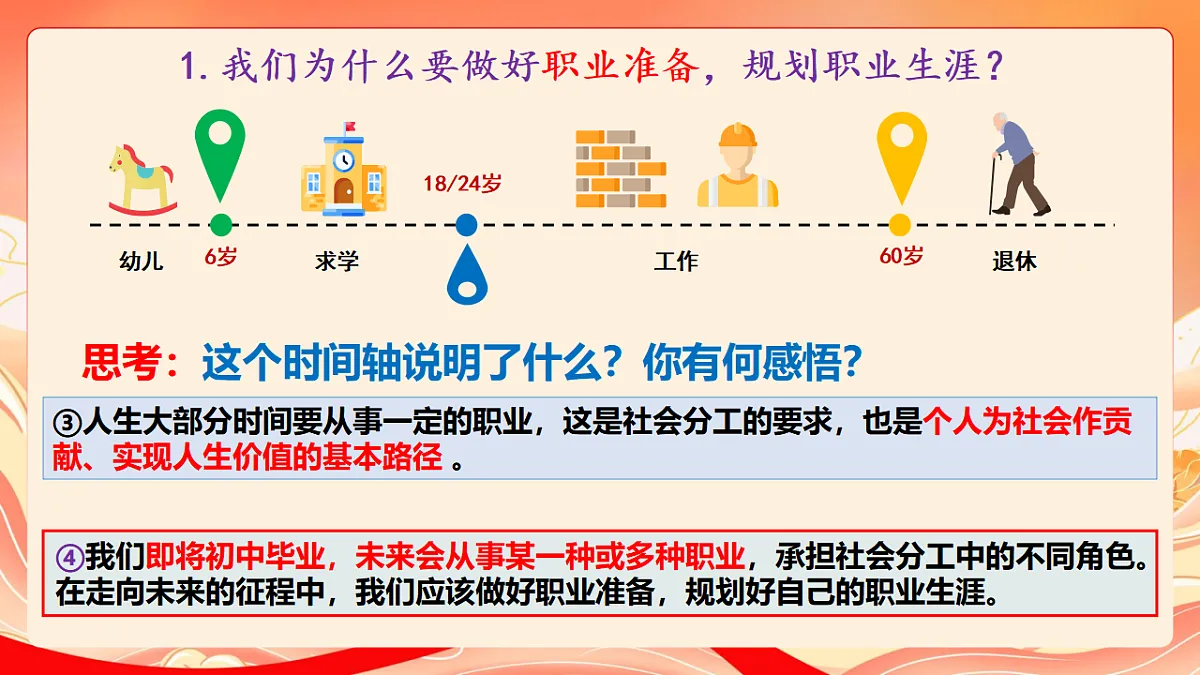 1. 我们为什么要做好职业准备，规划职业生涯？

18/24岁

幼儿　6岁　求学　工作　60岁　退休

思考：这个时间轴说明了什么？你有何感悟？

③人生大部分时间要从事一定的职业，这是社会分工的要求，也是个人为社会作贡献、实现人生价值的基本路径 。

④我们即将初中毕业，未来会从事某一种或多种职业，承担社会分工中的不同角色。在走向未来的征程中，我们应该做好职业准备，规划好自己的职业生涯。